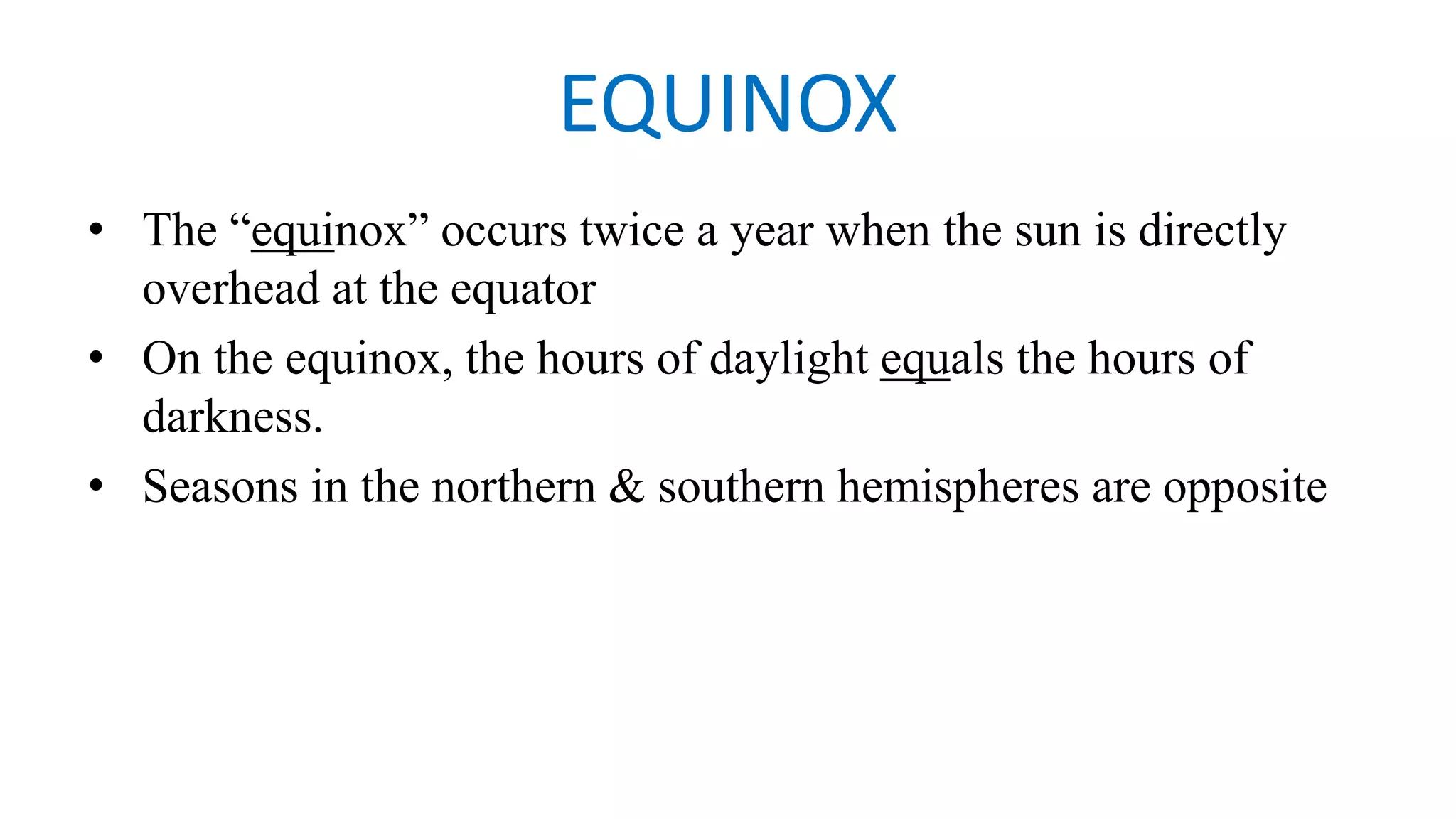 EQUINOX

• The “equinox” occurs twice a year when the sun is directly overhead at the equator

• On the equinox, the hours of daylight equals the hours of darkness.

• Seasons in the northern & southern hemispheres are opposite